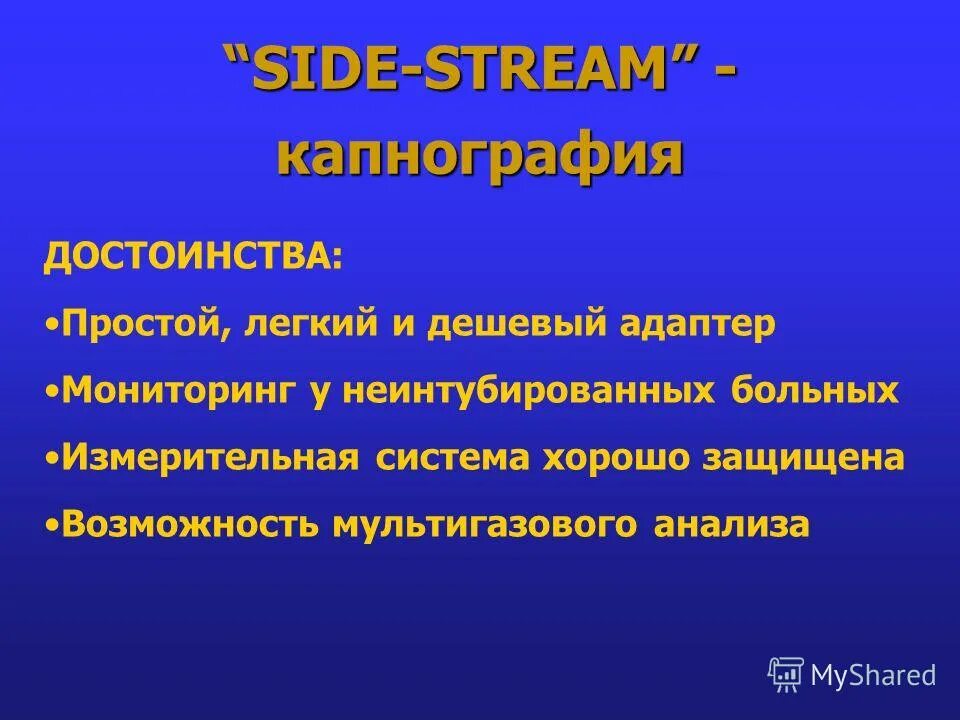 “SIDE-STREAM” - капнография

ДОСТОИНСТВА:

•Простой, легкий и дешевый адаптер

•Мониторинг у неинтубированных больных

•Измерительная система хорошо защищена

•Возможность мультигазового анализа

MyShared